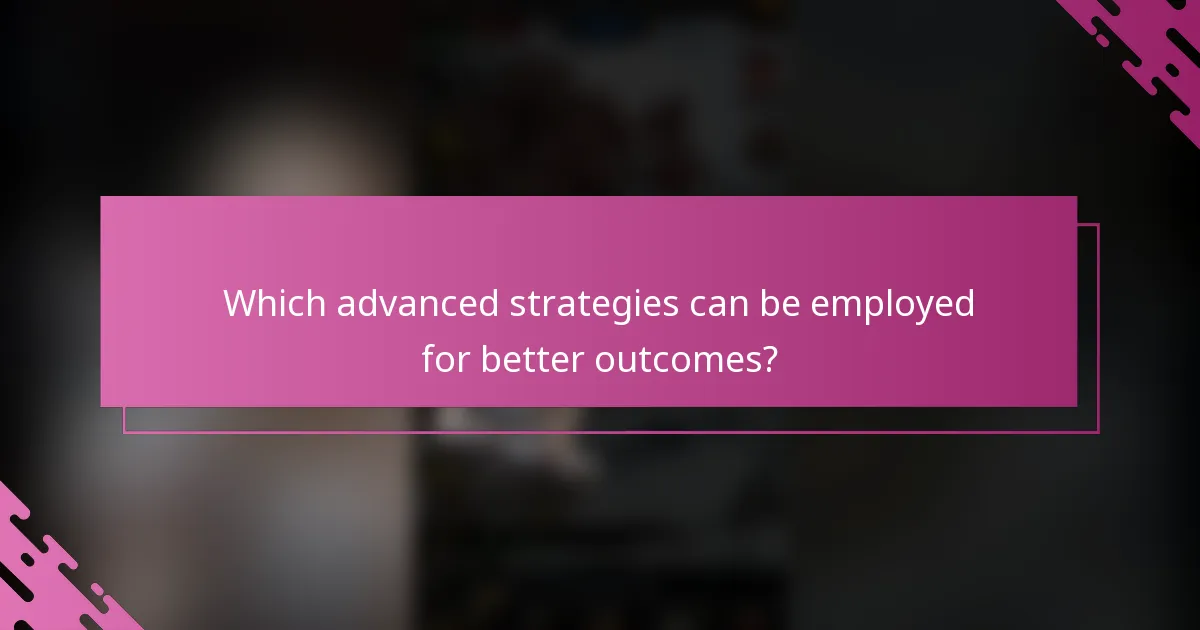 Which advanced strategies can be employed for better outcomes?